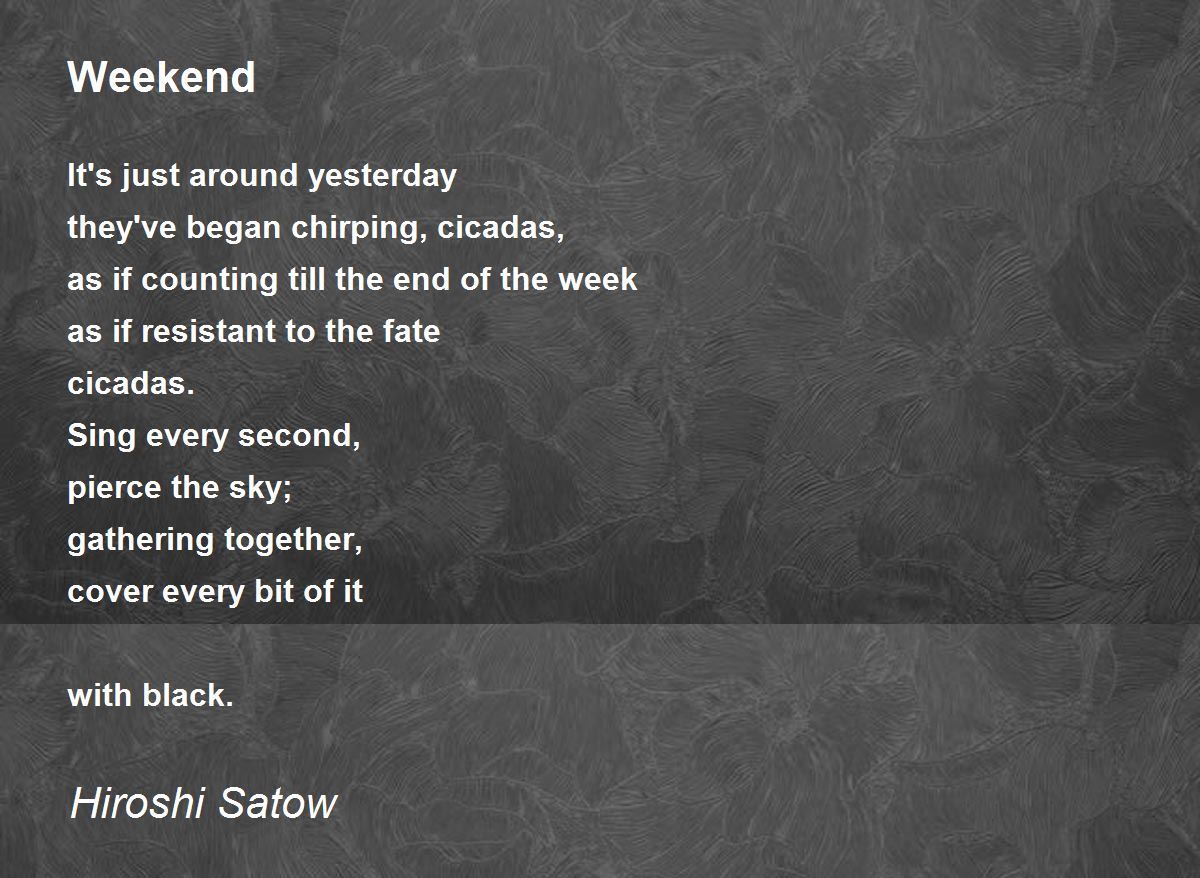 Weekend

It's just around yesterday
they've began chirping, cicadas,
as if counting till the end of the week
as if resistant to the fate
cicadas.
Sing every second,
pierce the sky;
gathering together,
cover every bit of it

with black.

Hiroshi Satow